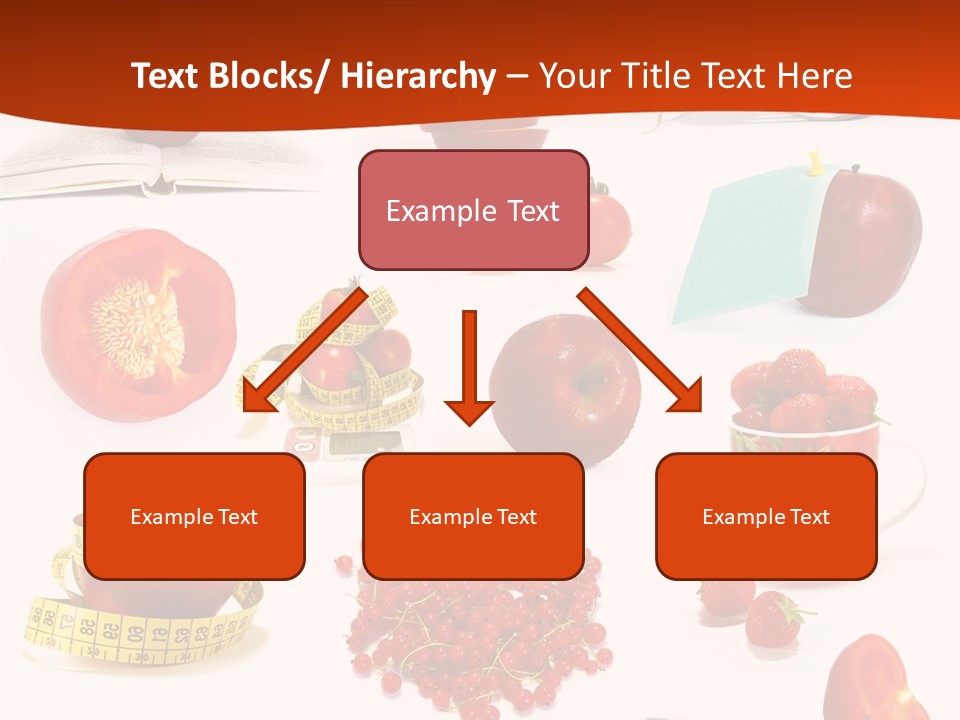 Text Blocks/ Hierarchy – Your Title Text Here

Example Text

Example Text

Example Text

Example Text